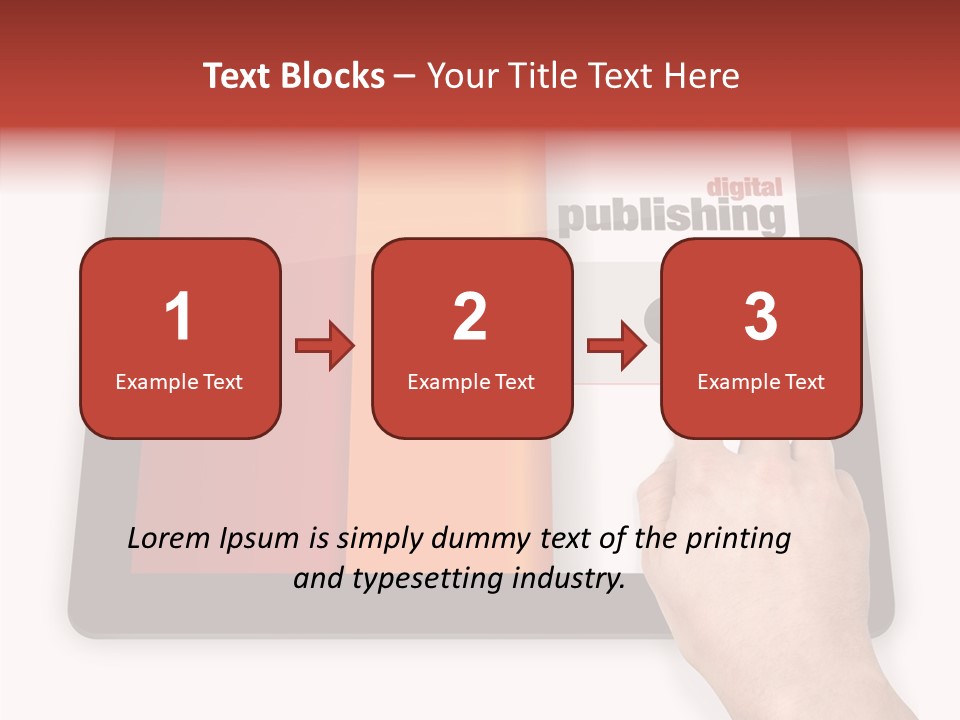 Text Blocks – Your Title Text Here

digital publishing

1
Example Text

2
Example Text

3
Example Text

Lorem Ipsum is simply dummy text of the printing and typesetting industry.